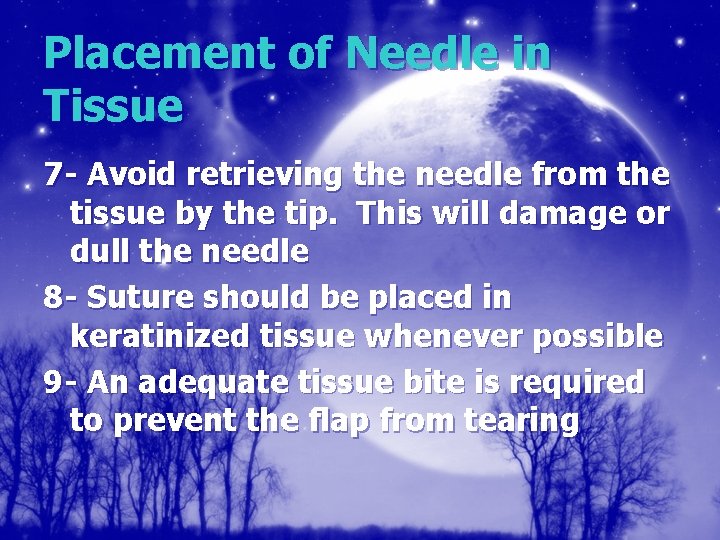 Placement of Needle in Tissue

7- Avoid retrieving the needle from the tissue by the tip. This will damage or dull the needle

8- Suture should be placed in keratinized tissue whenever possible

9- An adequate tissue bite is required to prevent the flap from tearing